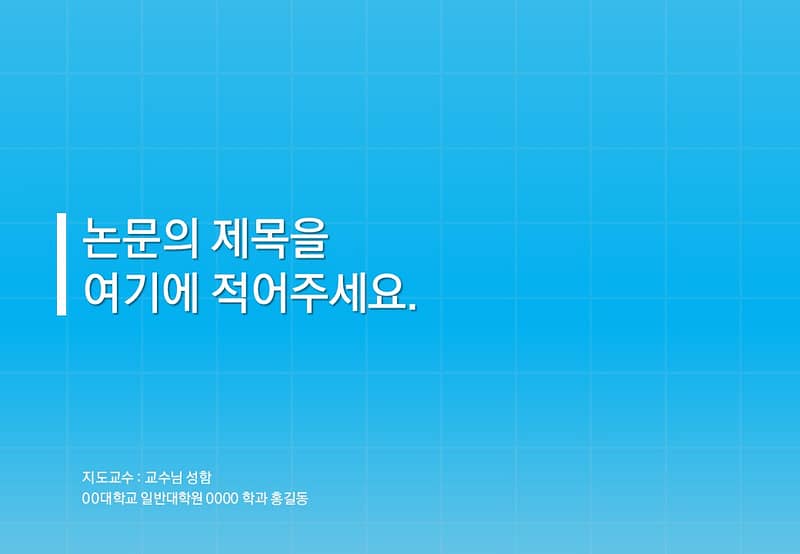 논문의 제목을
여기에 적어주세요.

지도교수 : 교수님 성함
00대학교 일반대학원 0000 학과 홍길동